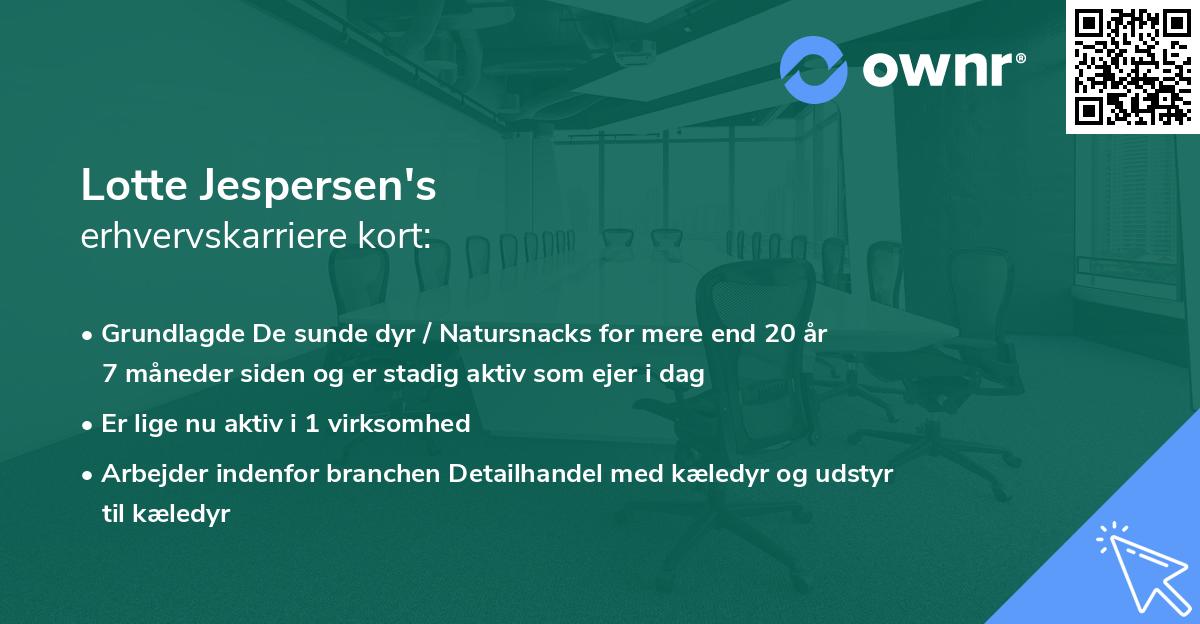 ownr®

Lotte Jespersen's
erhvervskarriere kort:

• Grundlagde De sunde dyr / Natursnacks for mere end 20 år 7 måneder siden og er stadig aktiv som ejer i dag

• Er lige nu aktiv i 1 virksomhed

• Arbejder indenfor branchen Detailhandel med kæledyr og udstyr til kæledyr